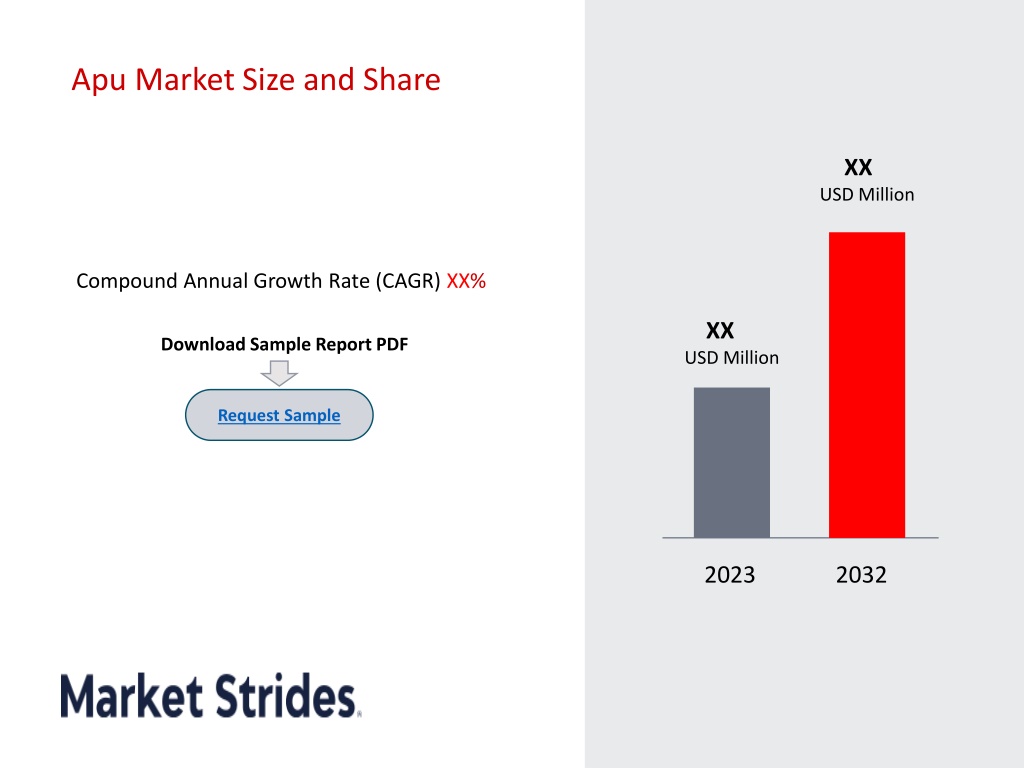 Apu Market Size and Share

Compound Annual Growth Rate (CAGR) XX%

Download Sample Report PDF

Request Sample

XX
USD Million

XX
USD Million

2023 2032

Market Strides